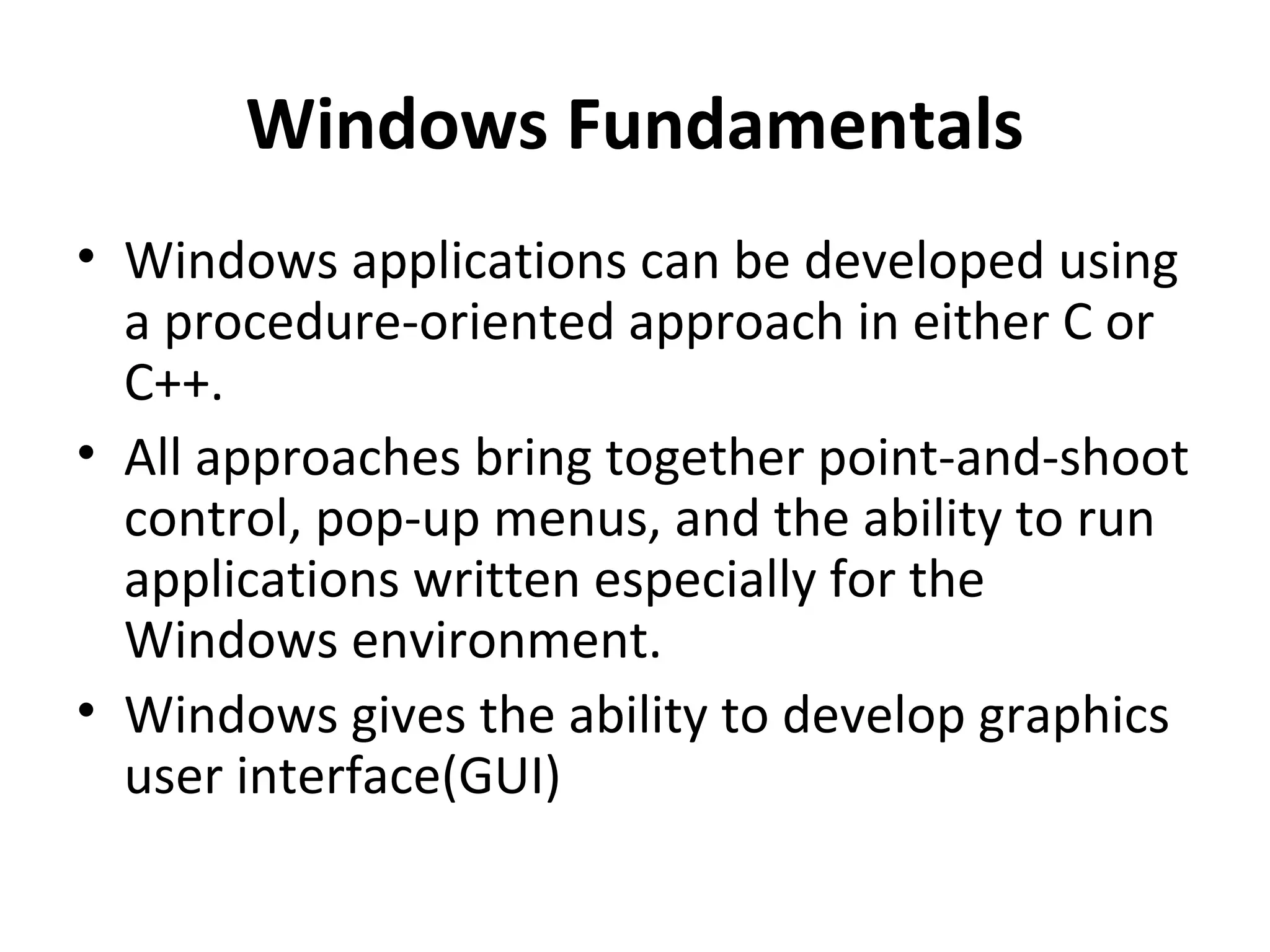 Windows Fundamentals

• Windows applications can be developed using a procedure-oriented approach in either C or C++.
• All approaches bring together point-and-shoot control, pop-up menus, and the ability to run applications written especially for the Windows environment.
• Windows gives the ability to develop graphics user interface(GUI)